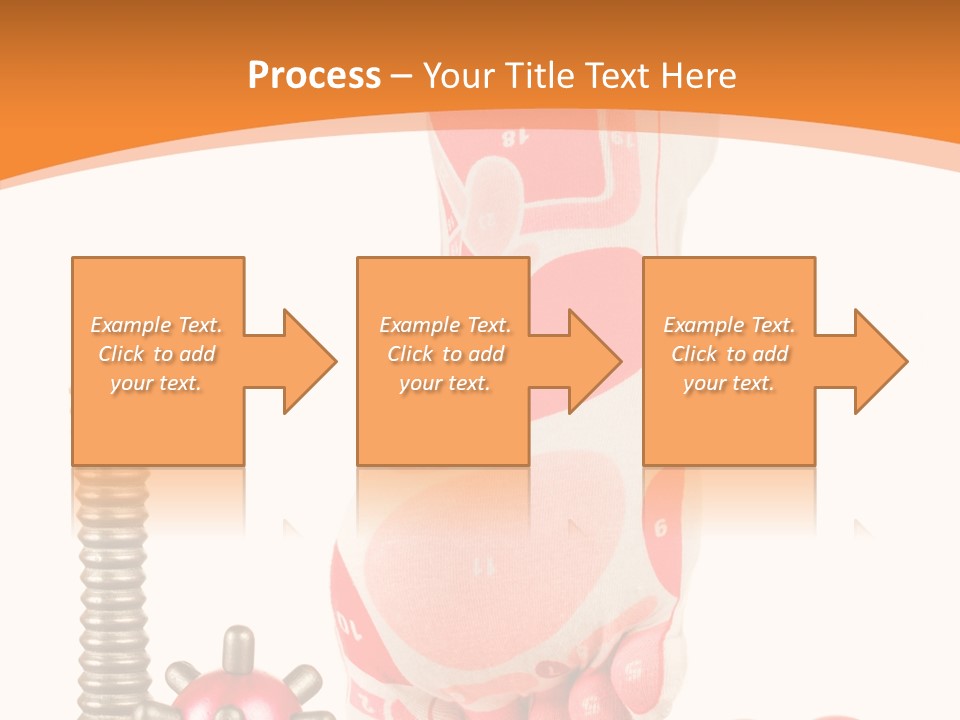 Process – Your Title Text Here

Example Text. Click to add your text.

Example Text. Click to add your text.

Example Text. Click to add your text.